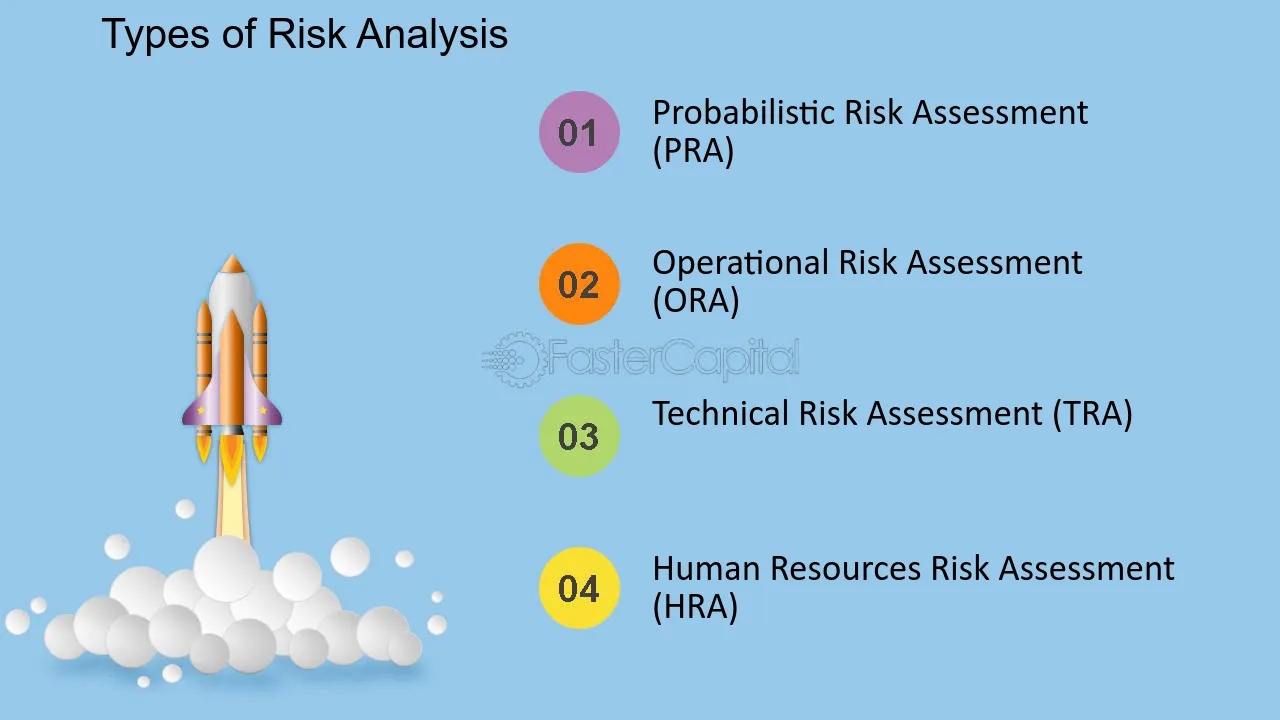 Types of Risk Analysis

01

Probabilistic Risk Assessment (PRA)

02

Operational Risk Assessment (ORA)

03

Technical Risk Assessment (TRA)

04

Human Resources Risk Assessment (HRA)

FasterCapital